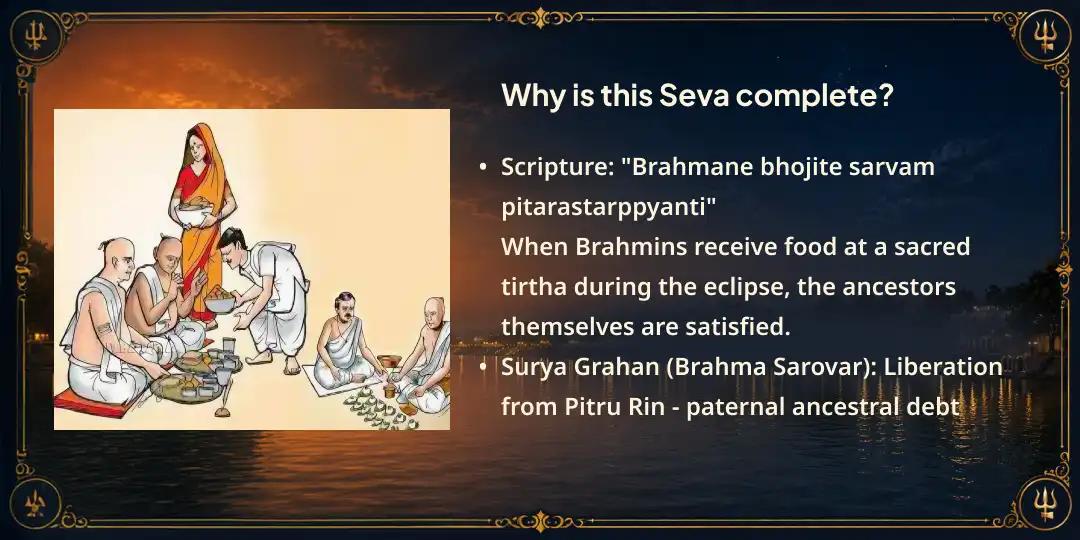 Why is this Seva complete?

• Scripture: "Brahmane bhojite sarvam pitarastarppyanti"
When Brahmins receive food at a sacred tirtha during the eclipse, the ancestors themselves are satisfied.

• Surya Grahan (Brahma Sarovar): Liberation from Pitru Rin - paternal ancestral debt